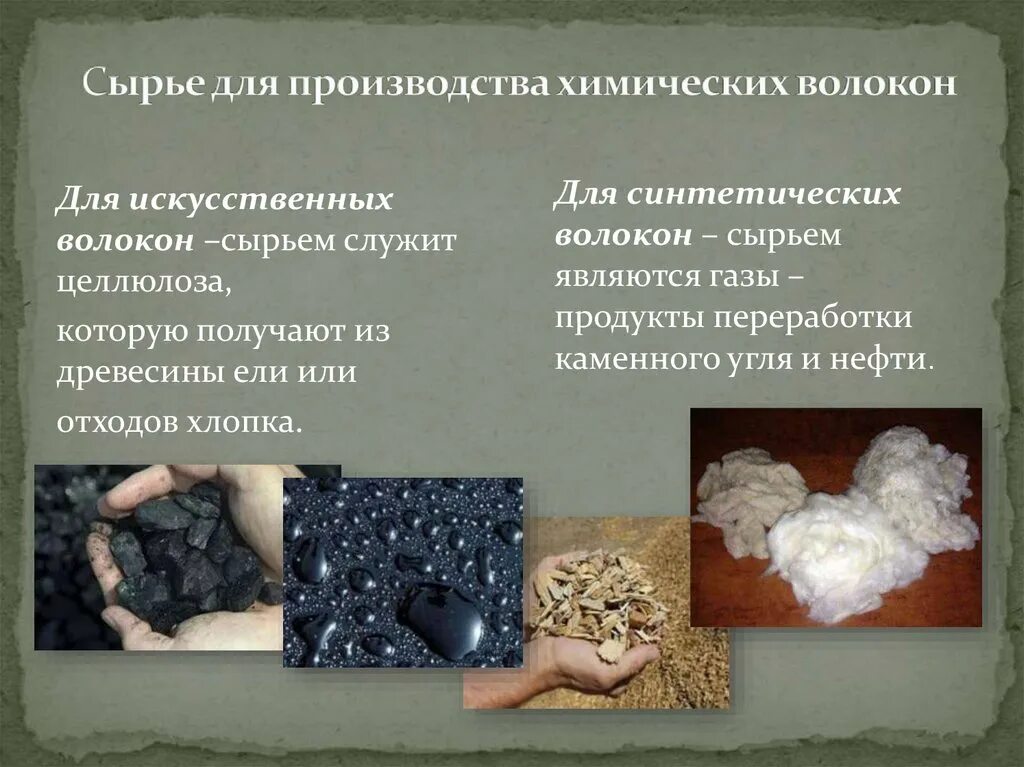 Сырье для производства химических волокон

Для искусственных волокон –сырьем служит целлюлоза,
которую получают из древесины ели или
отходов хлопка.

Для синтетических волокон – сырьем являются газы – продукты переработки каменного угля и нефти.